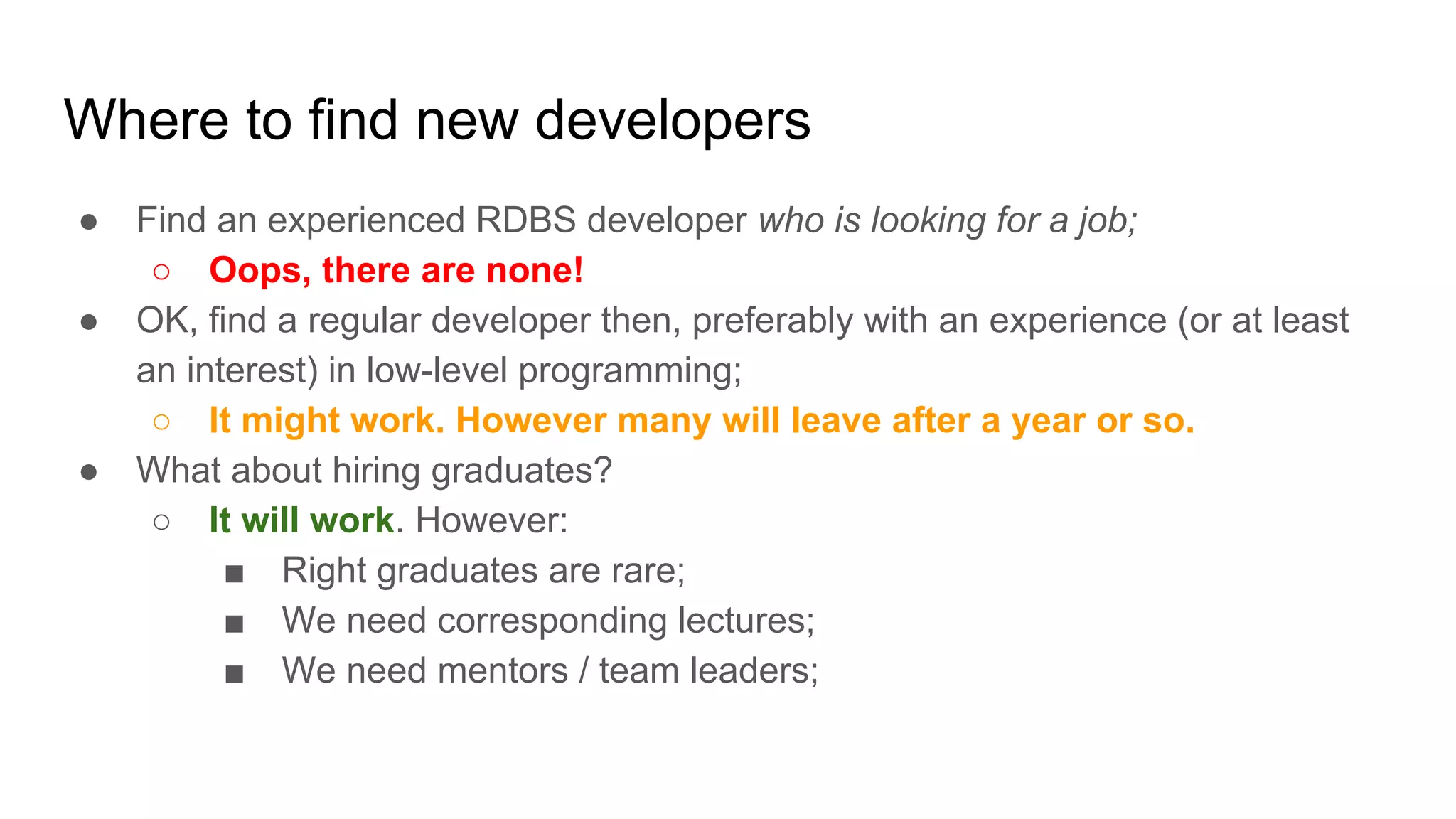 Where to find new developers

● Find an experienced RDBS developer who is looking for a job;
  ○ Oops, there are none!
● OK, find a regular developer then, preferably with an experience (or at least an interest) in low-level programming;
  ○ It might work. However many will leave after a year or so.
● What about hiring graduates?
  ○ It will work. However:
    ■ Right graduates are rare;
    ■ We need corresponding lectures;
    ■ We need mentors / team leaders;